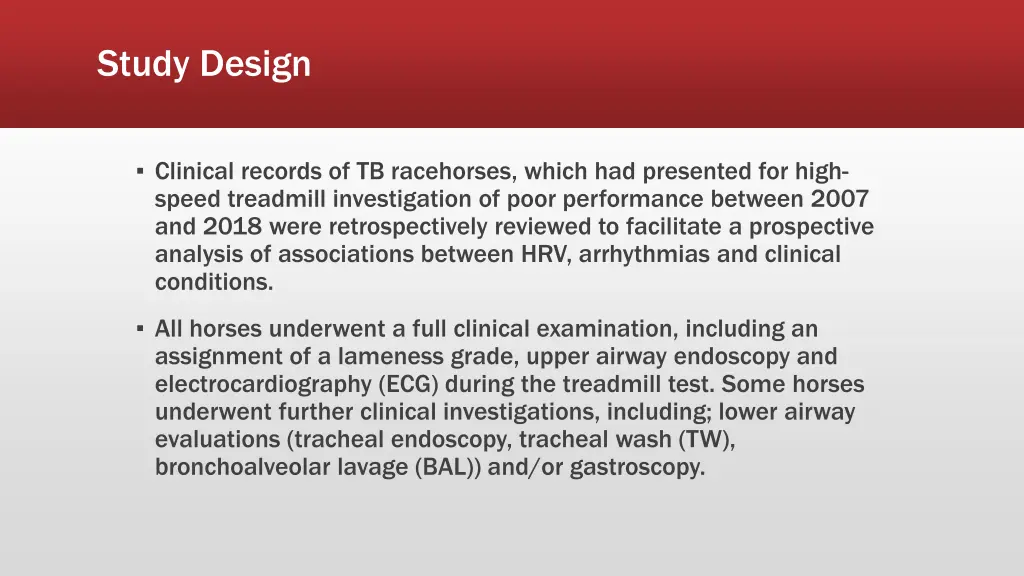 Study Design

▪ Clinical records of TB racehorses, which had presented for high-speed treadmill investigation of poor performance between 2007 and 2018 were retrospectively reviewed to facilitate a prospective analysis of associations between HRV, arrhythmias and clinical conditions.

▪ All horses underwent a full clinical examination, including an assignment of a lameness grade, upper airway endoscopy and electrocardiography (ECG) during the treadmill test. Some horses underwent further clinical investigations, including; lower airway evaluations (tracheal endoscopy, tracheal wash (TW), bronchoalveolar lavage (BAL)) and/or gastroscopy.